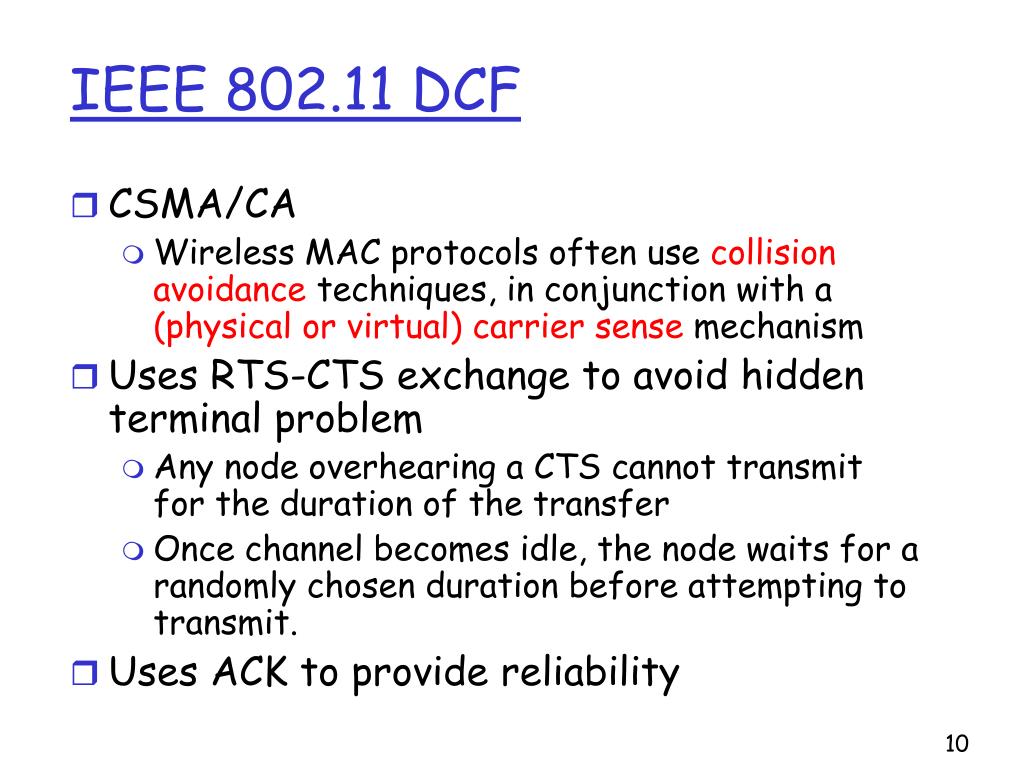 IEEE 802.11 DCF

CSMA/CA

Wireless MAC protocols often use collision avoidance techniques, in conjunction with a (physical or virtual) carrier sense mechanism

Uses RTS-CTS exchange to avoid hidden terminal problem

Any node overhearing a CTS cannot transmit for the duration of the transfer

Once channel becomes idle, the node waits for a randomly chosen duration before attempting to transmit.

Uses ACK to provide reliability

10